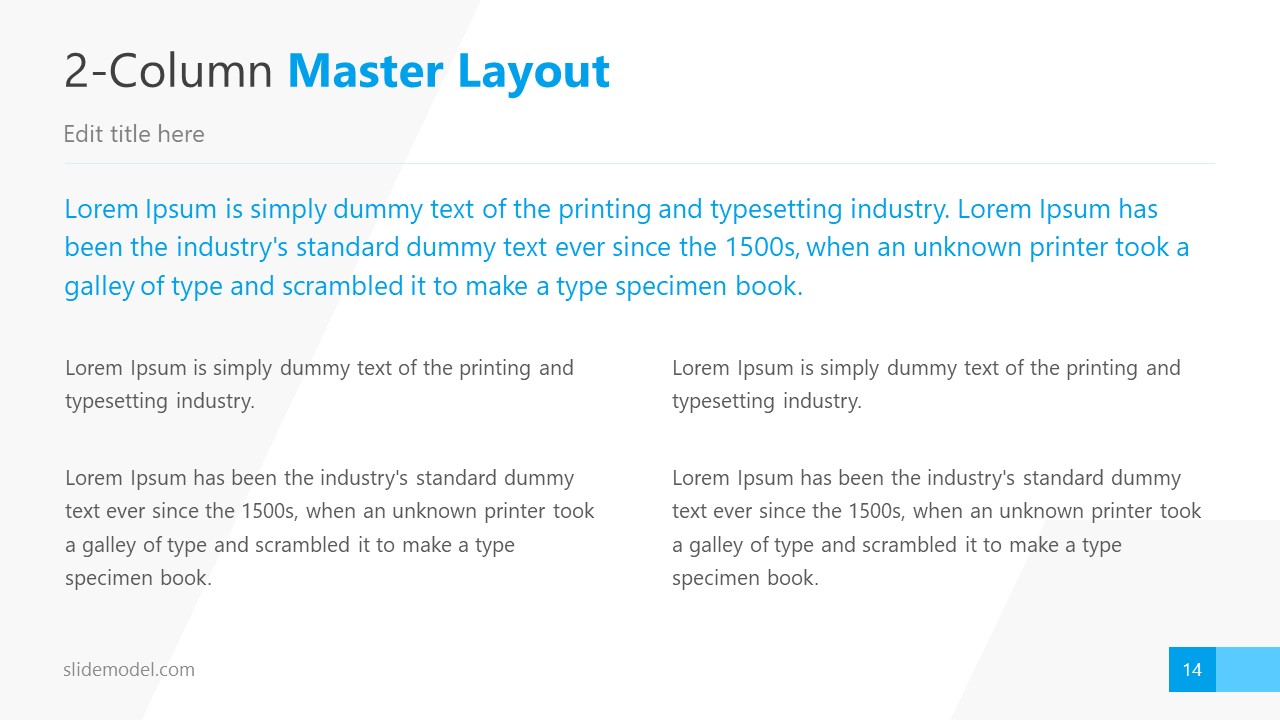 2-Column Master Layout

Edit title here

Lorem Ipsum is simply dummy text of the printing and typesetting industry. Lorem Ipsum has been the industry's standard dummy text ever since the 1500s, when an unknown printer took a galley of type and scrambled it to make a type specimen book.

Lorem Ipsum is simply dummy text of the printing and typesetting industry.

Lorem Ipsum has been the industry's standard dummy text ever since the 1500s, when an unknown printer took a galley of type and scrambled it to make a type specimen book.

Lorem Ipsum is simply dummy text of the printing and typesetting industry.

Lorem Ipsum has been the industry's standard dummy text ever since the 1500s, when an unknown printer took a galley of type and scrambled it to make a type specimen book.

slidemodel.com

14